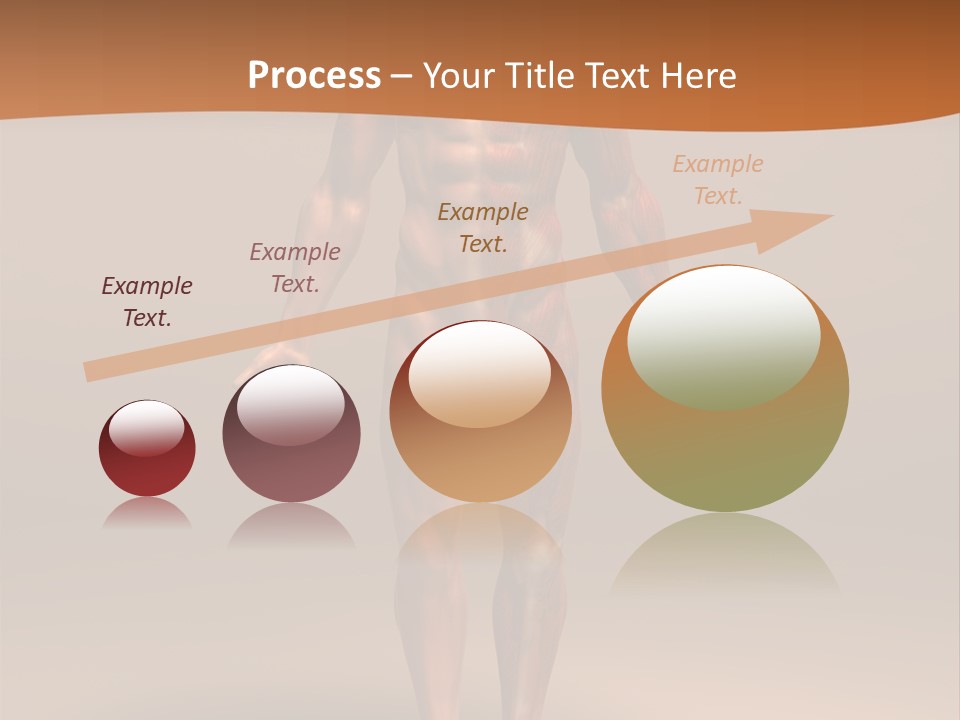 Process – Your Title Text Here

Example Text.

Example Text.

Example Text.

Example Text.